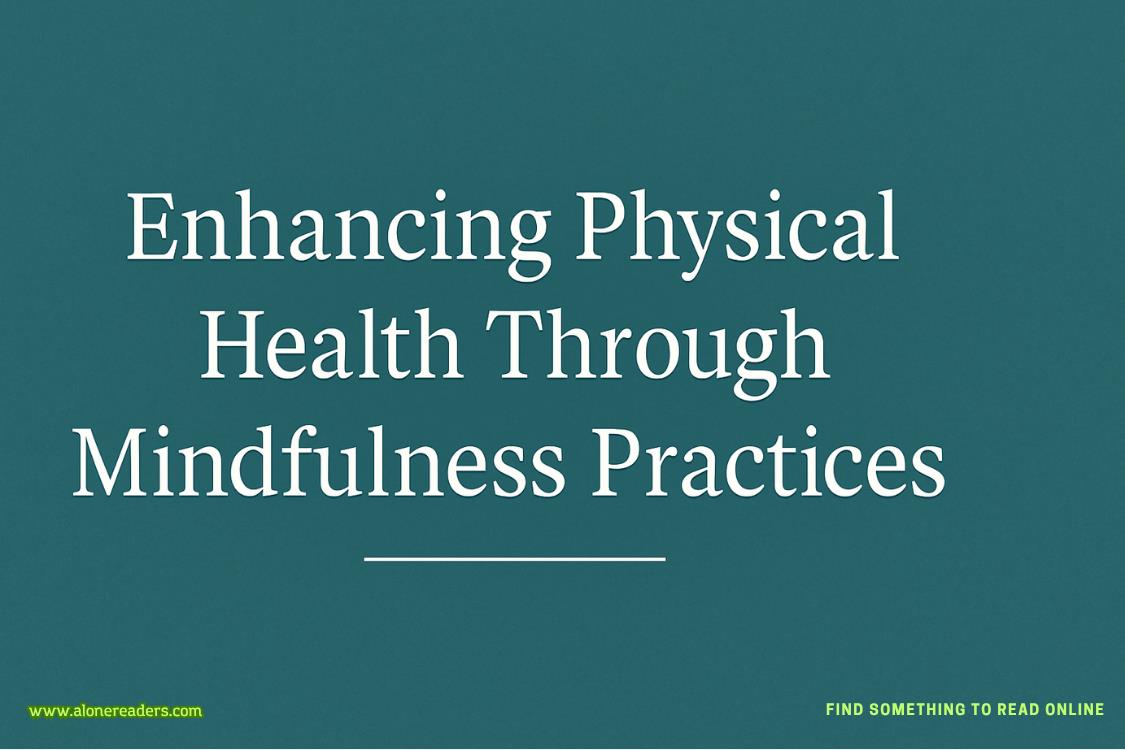 Enhancing Physical Health Through Mindfulness Practices

www.alonereaders.com

FIND SOMETHING TO READ ONLINE